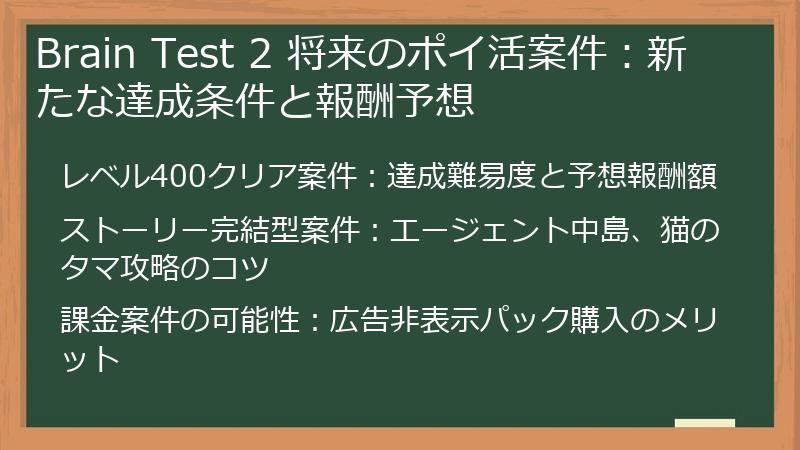 Brain Test 2 将来のポイ活案件：新たな達成条件と報酬予想

レベル400クリア案件：達成難易度と予想報酬額

ストーリー完結型案件：エージェント中島、猫のタマ攻略のコツ

課金案件の可能性：広告非表示パック購入のメリット